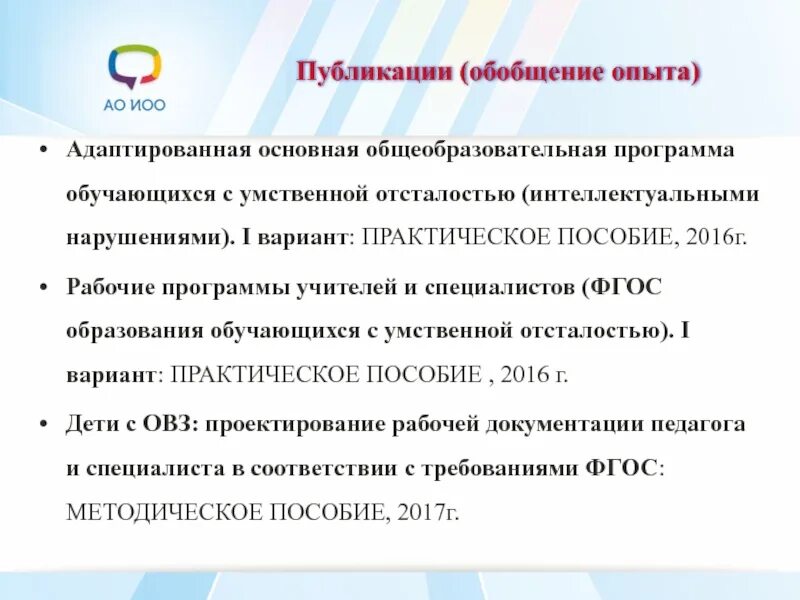 АО ИОО

Публикации (обобщение опыта)

• Адаптированная основная общеобразовательная программа обучающихся с умственной отсталостью (интеллектуальными нарушениями). I вариант: ПРАКТИЧЕСКОЕ ПОСОБИЕ, 2016г.

• Рабочие программы учителей и специалистов (ФГОС образования обучающихся с умственной отсталостью). I вариант: ПРАКТИЧЕСКОЕ ПОСОБИЕ , 2016 г.

• Дети с ОВЗ: проектирование рабочей документации педагога и специалиста в соответствии с требованиями ФГОС: МЕТОДИЧЕСКОЕ ПОСОБИЕ, 2017г.